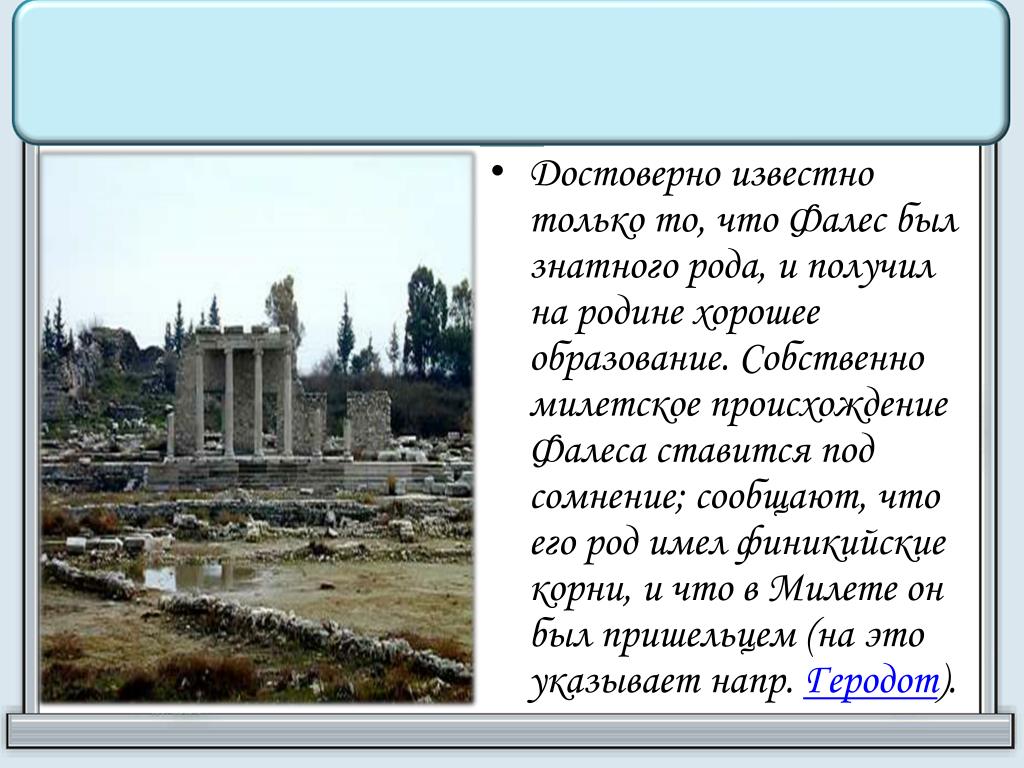 • Достоверно известно только то, что Фалес был знатного рода, и получил на родине хорошее образование. Собственно милетское происхождение Фалеса ставится под сомнение; сообщают, что его род имел финикийские корни, и что в Милете он был пришельцем (на это указывает напр. Геродот).